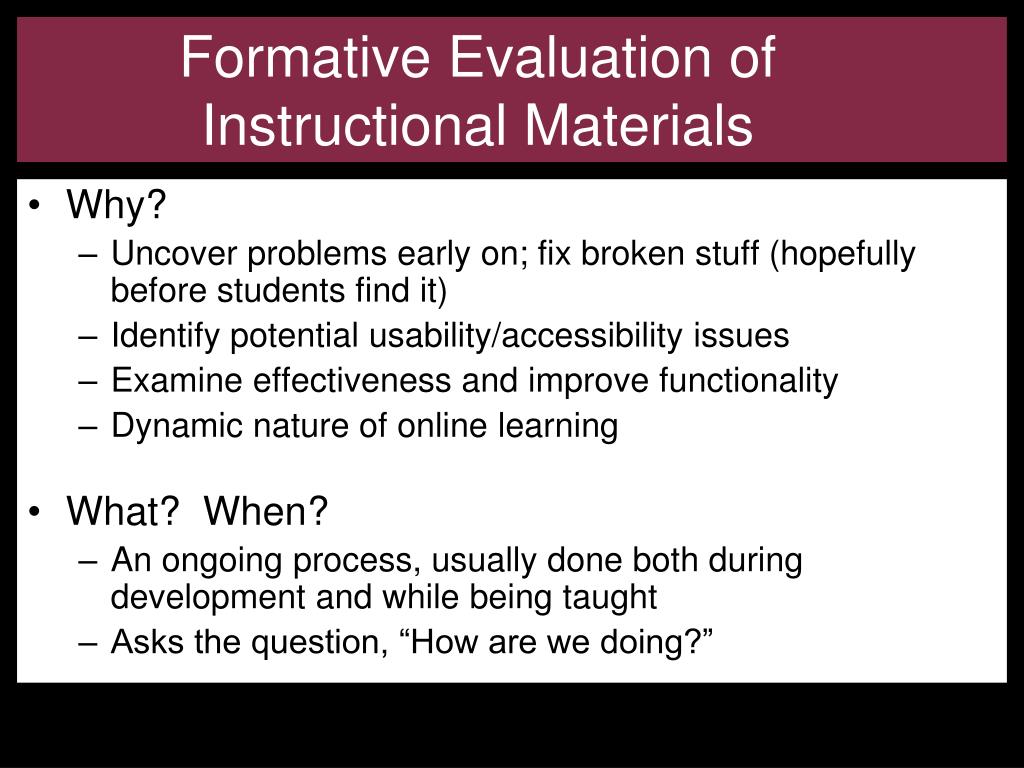 Formative Evaluation of Instructional Materials

• Why?
– Uncover problems early on; fix broken stuff (hopefully before students find it)
– Identify potential usability/accessibility issues
– Examine effectiveness and improve functionality
– Dynamic nature of online learning

• What?  When?
– An ongoing process, usually done both during development and while being taught
– Asks the question, “How are we doing?”